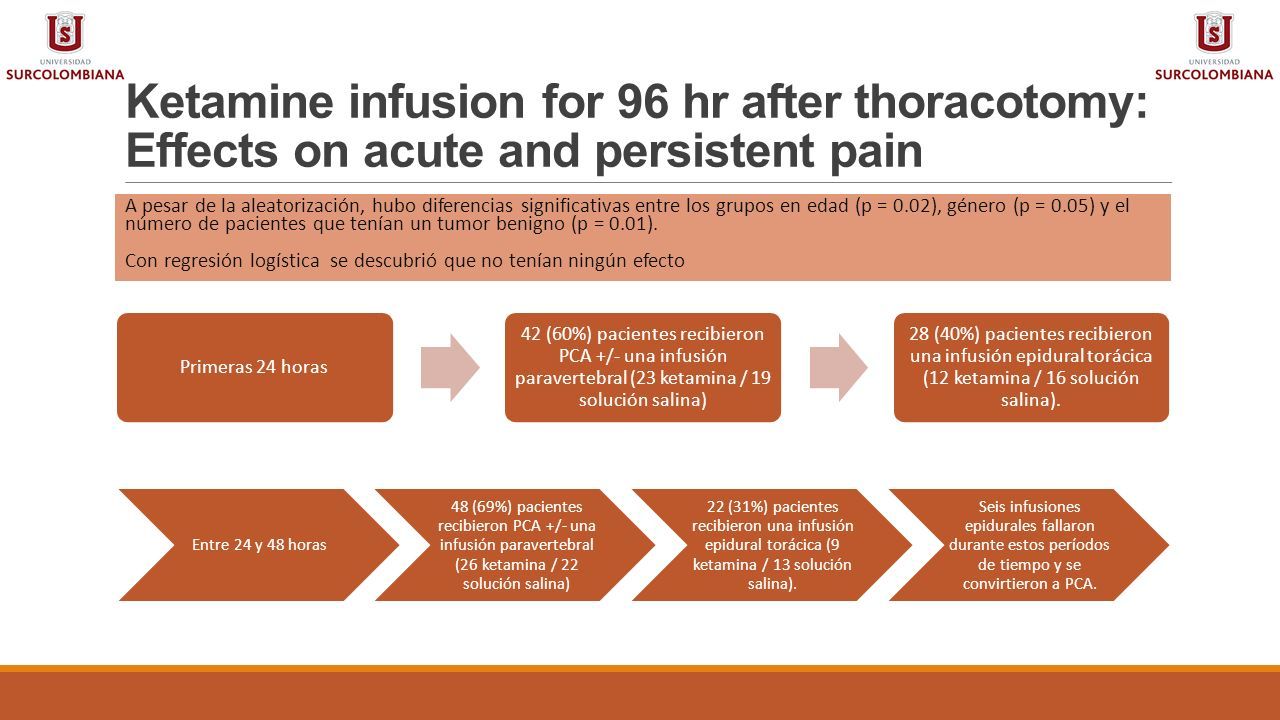 UNIVERSIDAD SURCOLOMBIANA

UNIVERSIDAD SURCOLOMBIANA

Ketamine infusion for 96 hr after thoracotomy: Effects on acute and persistent pain

A pesar de la aleatorización, hubo diferencias significativas entre los grupos en edad (p = 0.02), género (p = 0.05) y el número de pacientes que tenían un tumor benigno (p = 0.01).

Con regresión logística se descubrió que no tenían ningún efecto

Primeras 24 horas

42 (60%) pacientes recibieron PCA +/- una infusión paravertebral (23 ketamina / 19 solución salina)

28 (40%) pacientes recibieron una infusión epidural torácica (12 ketamina / 16 solución salina).

Entre 24 y 48 horas

48 (69%) pacientes recibieron PCA +/- una infusión paravertebral (26 ketamina / 22 solución salina)

22 (31%) pacientes recibieron una infusión epidural torácica (9 ketamina / 13 solución salina).

Seis infusiones epidurales fallaron durante estos períodos de tiempo y se convirtieron a PCA.